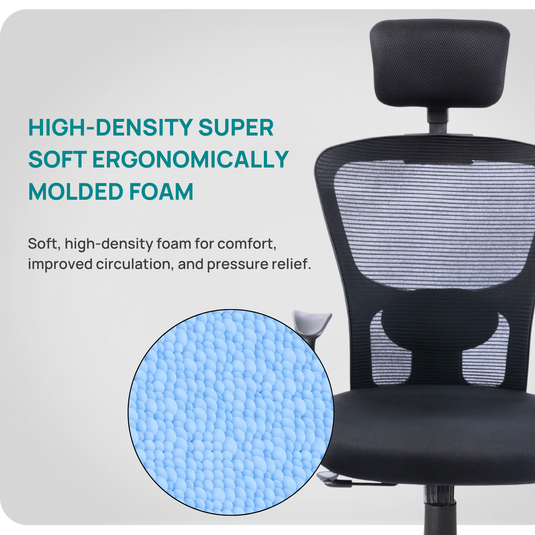 HIGH-DENSITY SUPER SOFT ERGONOMICALLY MOLDED FOAM

Soft, high-density foam for comfort, improved circulation, and pressure relief.